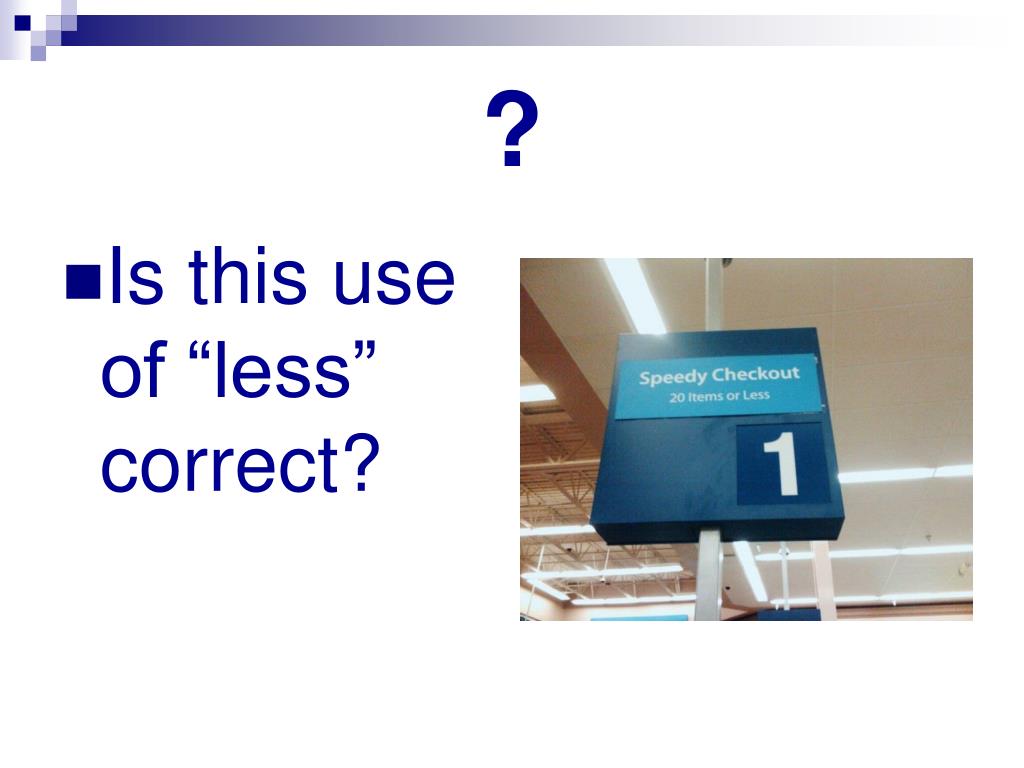 ?

Is this use of “less” correct?

Speedy Checkout
20 Items or Less

1